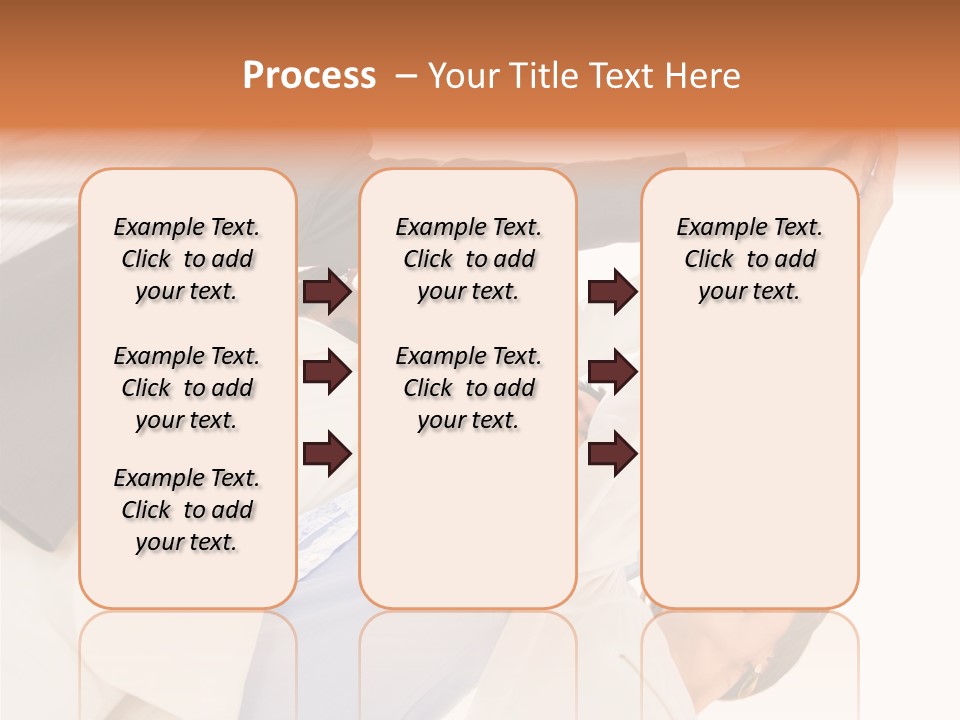 Process – Your Title Text Here

Example Text. Click to add your text.

Example Text. Click to add your text.

Example Text. Click to add your text.

Example Text. Click to add your text.

Example Text. Click to add your text.

Example Text. Click to add your text.